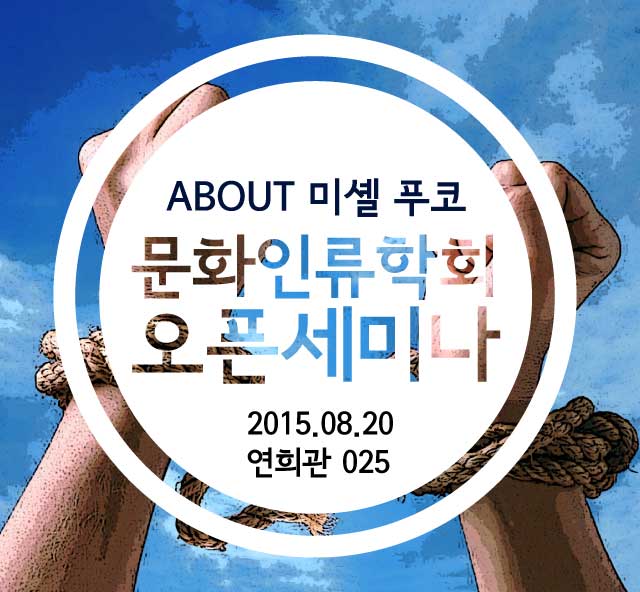 ABOUT 미셸 푸코

문화인류학회
오픈세미나

2015.08.20
연희관 025